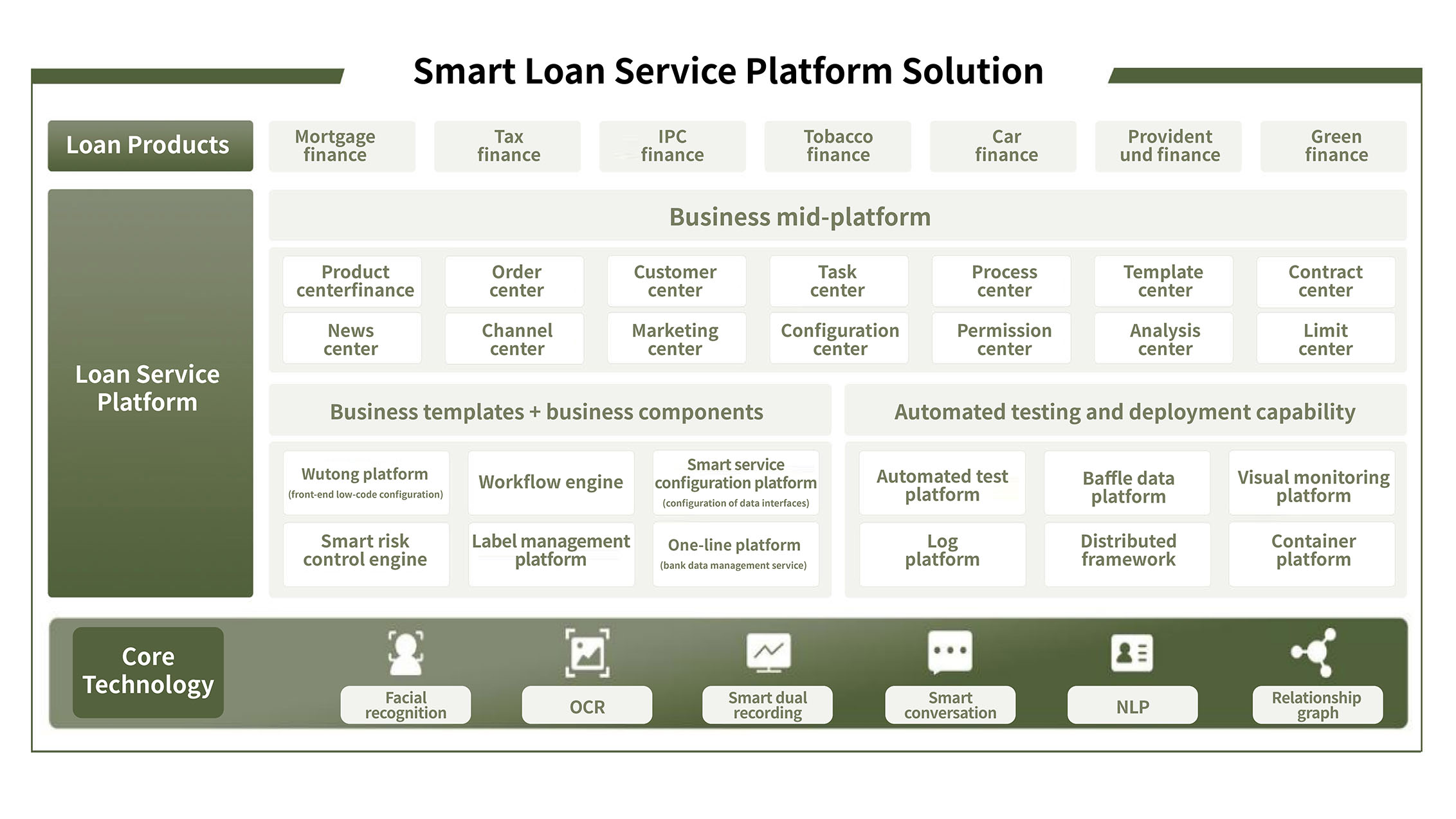 Smart Loan Service Platform Solution

Loan Products

Mortgage finance

Tax finance

IPC finance

Tobacco finance

Car finance

Provident und finance

Green finance

Loan Service Platform

Business mid-platform

Product centerfinance

Order center

Customer center

Task center

Process center

Template center

Contract center

News center

Channel center

Marketing center

Configuration center

Permission center

Analysis center

Limit center

Business templates + business components

Wutong platform
(front-end low-code configuration)

Workflow engine

Smart service configuration platform
(configuration of data interfaces)

Smart risk control engine

Label management platform

One-line platform
(bank data management service)

Automated testing and deployment capability

Automated test platform

Baffle data platform

Visual monitoring platform

Log platform

Distributed framework

Container platform

Core Technology

Facial recognition

OCR

Smart dual recording

Smart conversation

NLP

Relationship graph